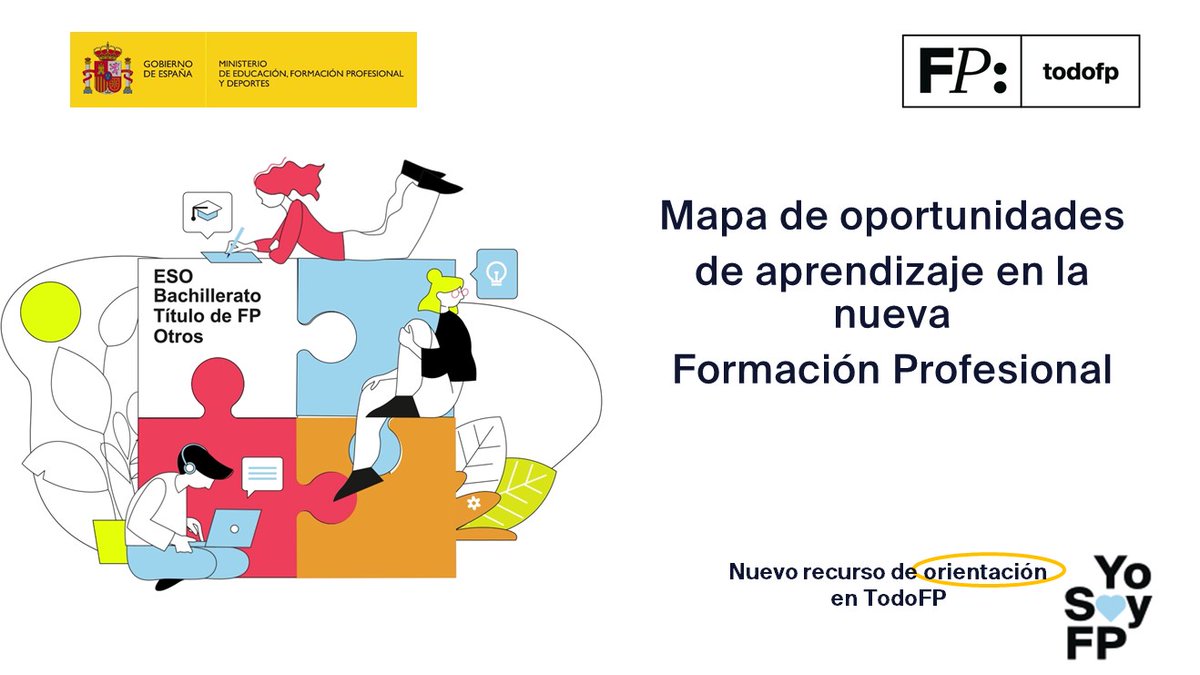 GOBIERNO DE ESPAÑA
MINISTERIO DE EDUCACIÓN, FORMACIÓN PROFESIONAL Y DEPORTES

FP: todofp

ESO
Bachillerato
Título de FP
Otros

Mapa de oportunidades de aprendizaje en la nueva Formación Profesional

Nuevo recurso de orientación en TodoFP

Yo Soy FP